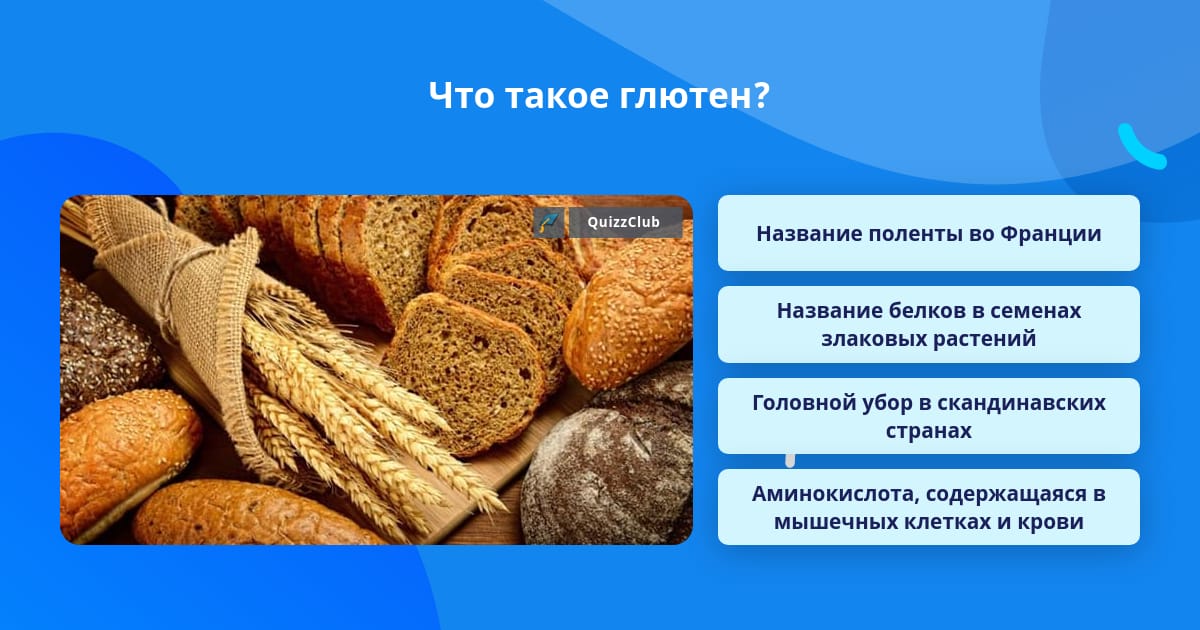 Что такое глютен?

QuizzClub

Название поленты во Франции

Название белков в семенах злаковых растений

Головной убор в скандинавских странах

Аминокислота, содержащаяся в мышечных клетках и крови